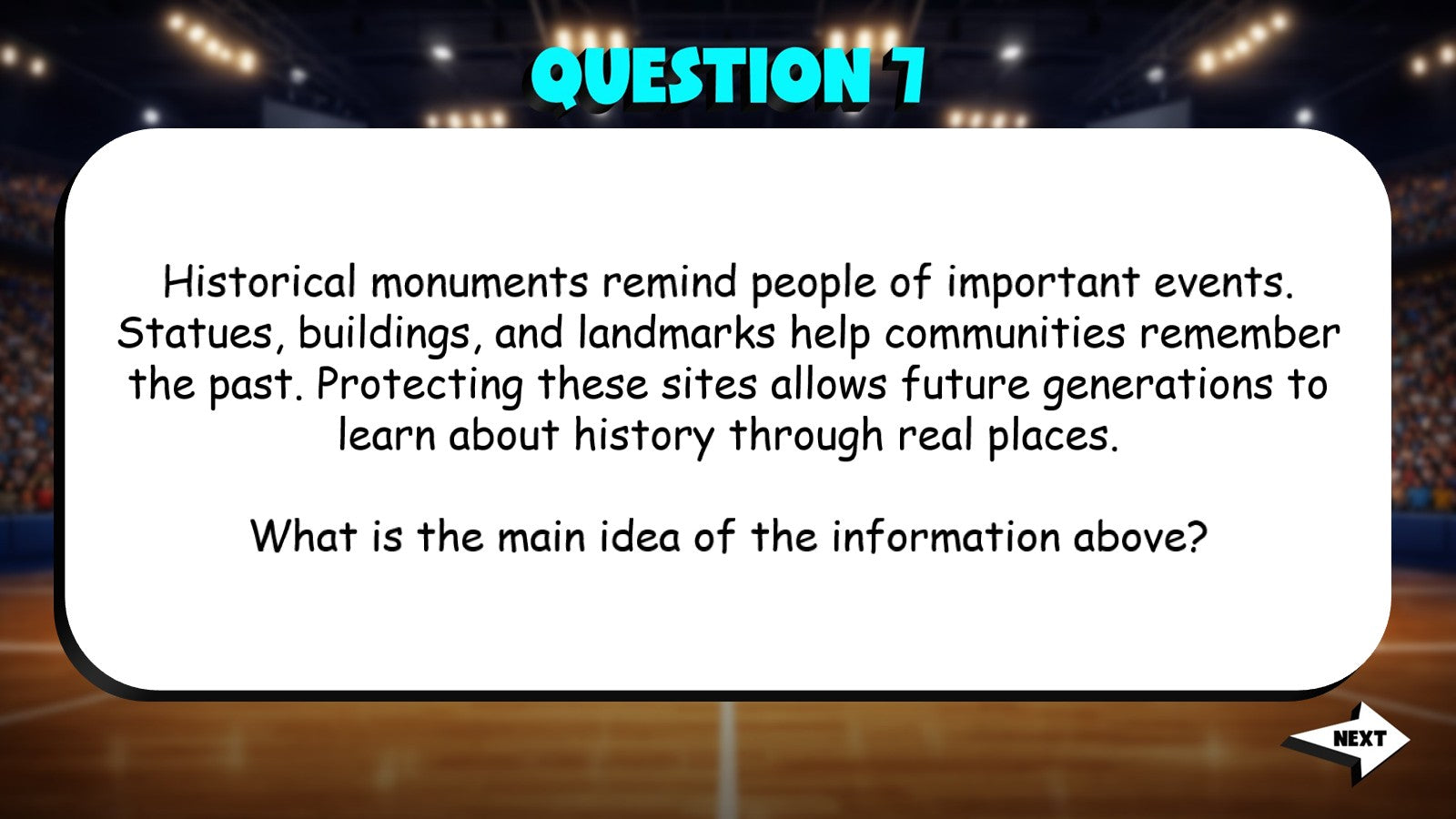 QUESTION 7

Historical monuments remind people of important events. Statues, buildings, and landmarks help communities remember the past. Protecting these sites allows future generations to learn about history through real places.

What is the main idea of the information above?

NEXT